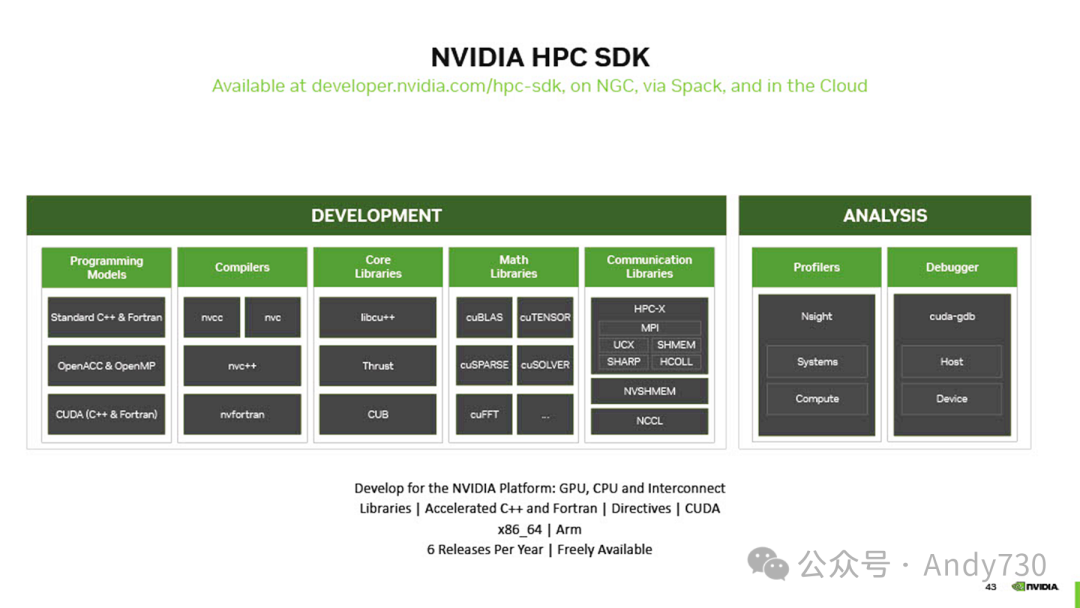 NVIDIA HPC SDK

Available at developer.nvidia.com/hpc-sdk, on NGC, via Spack, and in the Cloud

DEVELOPMENT

Programming Models

Standard C++ & Fortran

OpenACC & OpenMP

CUDA (C++ & Fortran)

Compilers

nvcc

nvc

nvc++

nvfortran

Core Libraries

libcu++

Thrust

CUB

Math Libraries

cuBLAS

cuTENSOR

cuSPARSE

cuSOLVER

cuFFT

...

Communication Libraries

HPC-X

MPI

UCX

SHMEM

SHARP

HCOLL

NVSHMEM

NCCL

ANALYSIS

Profilers

Nsight

Systems

Compute

Debugger

cuda-gdb

Host

Device

Develop for the NVIDIA Platform: GPU, CPU and Interconnect
Libraries | Accelerated C++ and Fortran | Directives | CUDA
x86_64 | Arm
6 Releases Per Year | Freely Available

公众号 · Andy730

43

NVIDIA